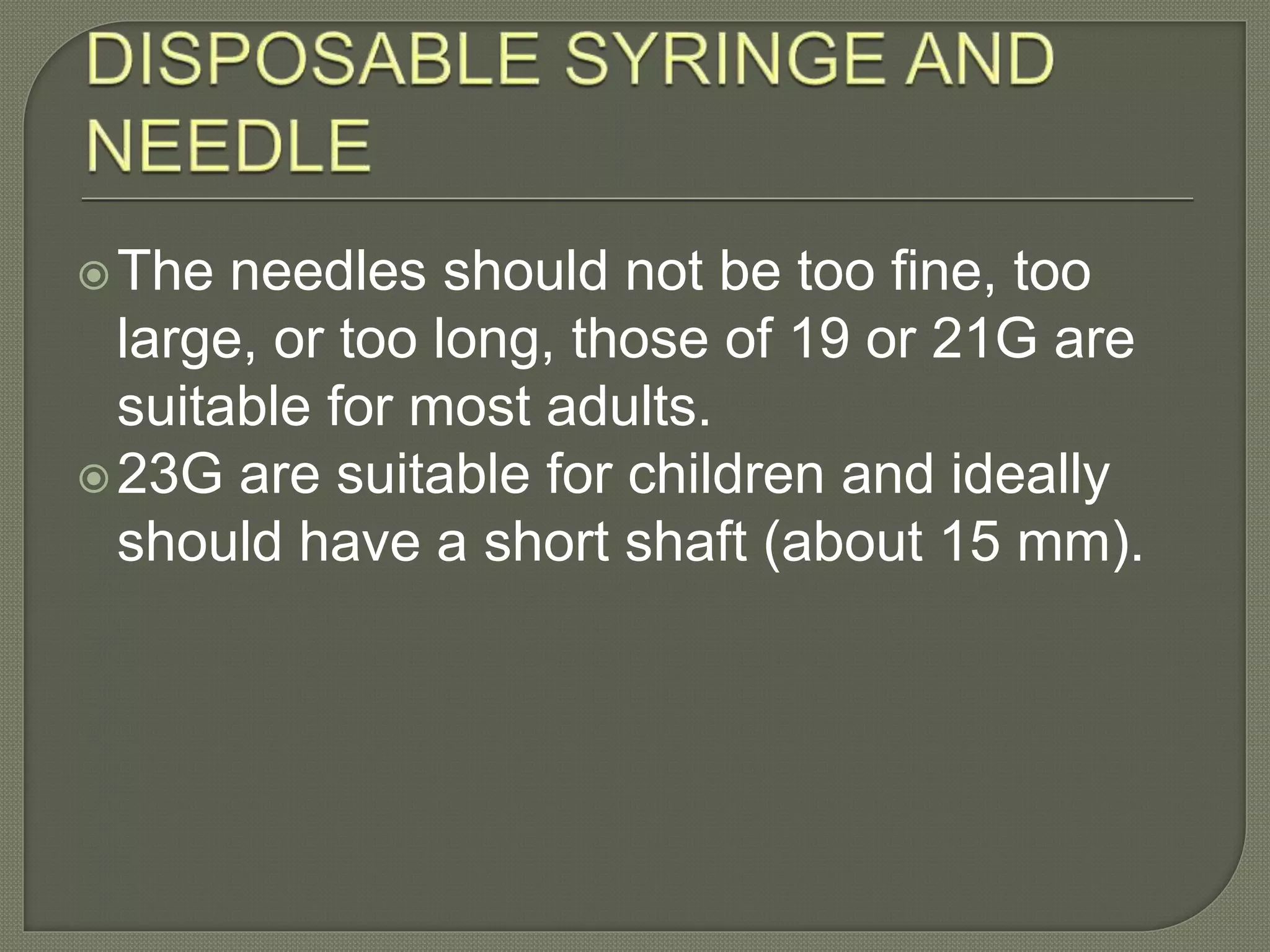 DISPOSABLE SYRINGE AND NEEDLE

The needles should not be too fine, too large, or too long, those of 19 or 21G are suitable for most adults.

23G are suitable for children and ideally should have a short shaft (about 15 mm).